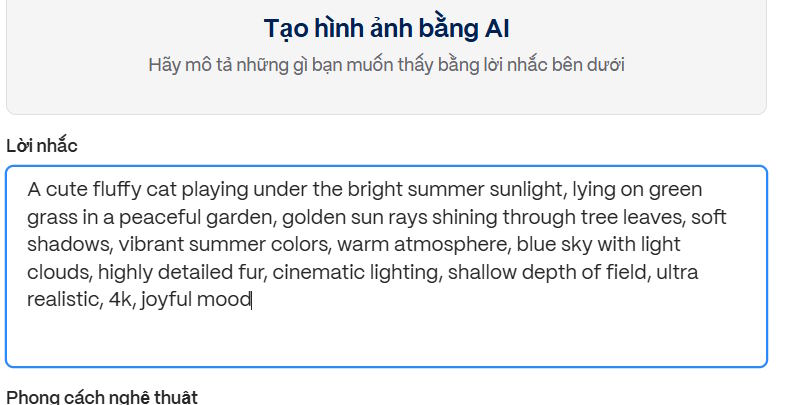 Tạo hình ảnh bằng AI

Hãy mô tả những gì bạn muốn thấy bằng lời nhắc bên dưới

Lời nhắc

A cute fluffy cat playing under the bright summer sunlight, lying on green grass in a peaceful garden, golden sun rays shining through tree leaves, soft shadows, vibrant summer colors, warm atmosphere, blue sky with light clouds, highly detailed fur, cinematic lighting, shallow depth of field, ultra realistic, 4k, joyful mood

Phong cách nghệ thuật